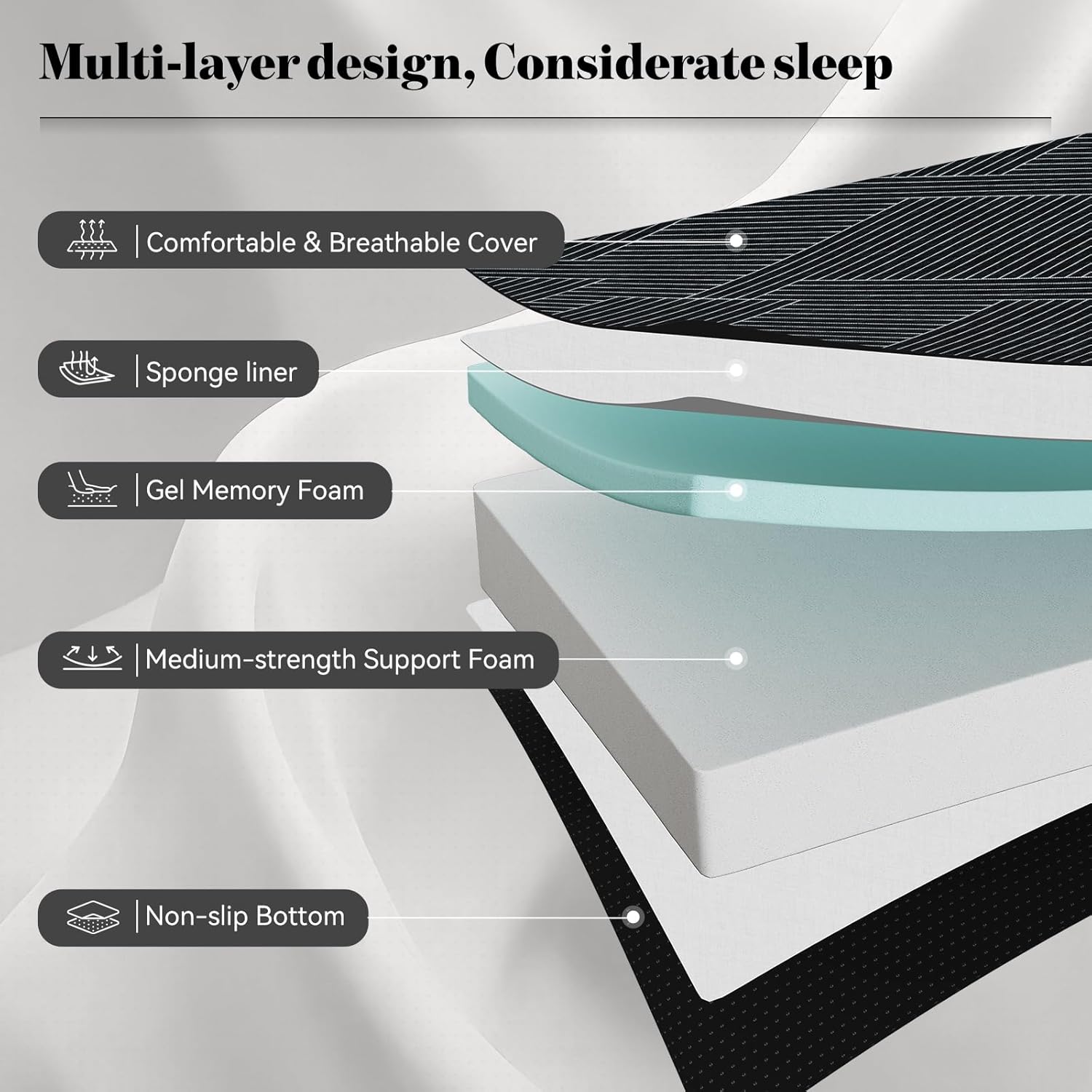 Multi-layer design, Considerate sleep

Comfortable & Breathable Cover

Sponge liner

Gel Memory Foam

Medium-strength Support Foam

Non-slip Bottom